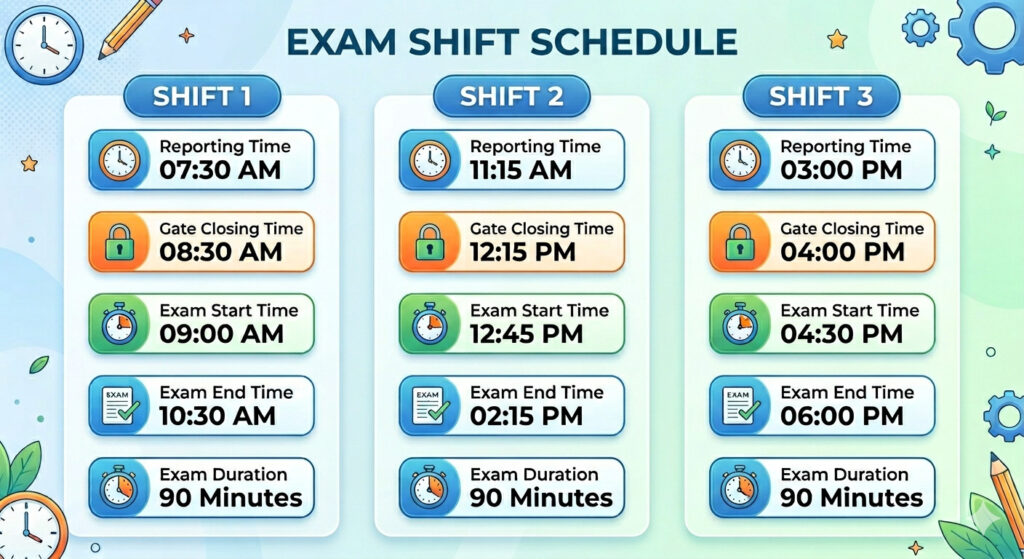 EXAM SHIFT SCHEDULE

SHIFT 1

Reporting Time
07:30 AM

Gate Closing Time
08:30 AM

Exam Start Time
09:00 AM

EXAM
Exam End Time
10:30 AM

Exam Duration
90 Minutes

SHIFT 2

Reporting Time
11:15 AM

Gate Closing Time
12:15 PM

Exam Start Time
12:45 PM

EXAM
Exam End Time
02:15 PM

Exam Duration
90 Minutes

SHIFT 3

Reporting Time
03:00 PM

Gate Closing Time
04:00 PM

Exam Start Time
04:30 PM

EXAM
Exam End Time
06:00 PM

Exam Duration
90 Minutes